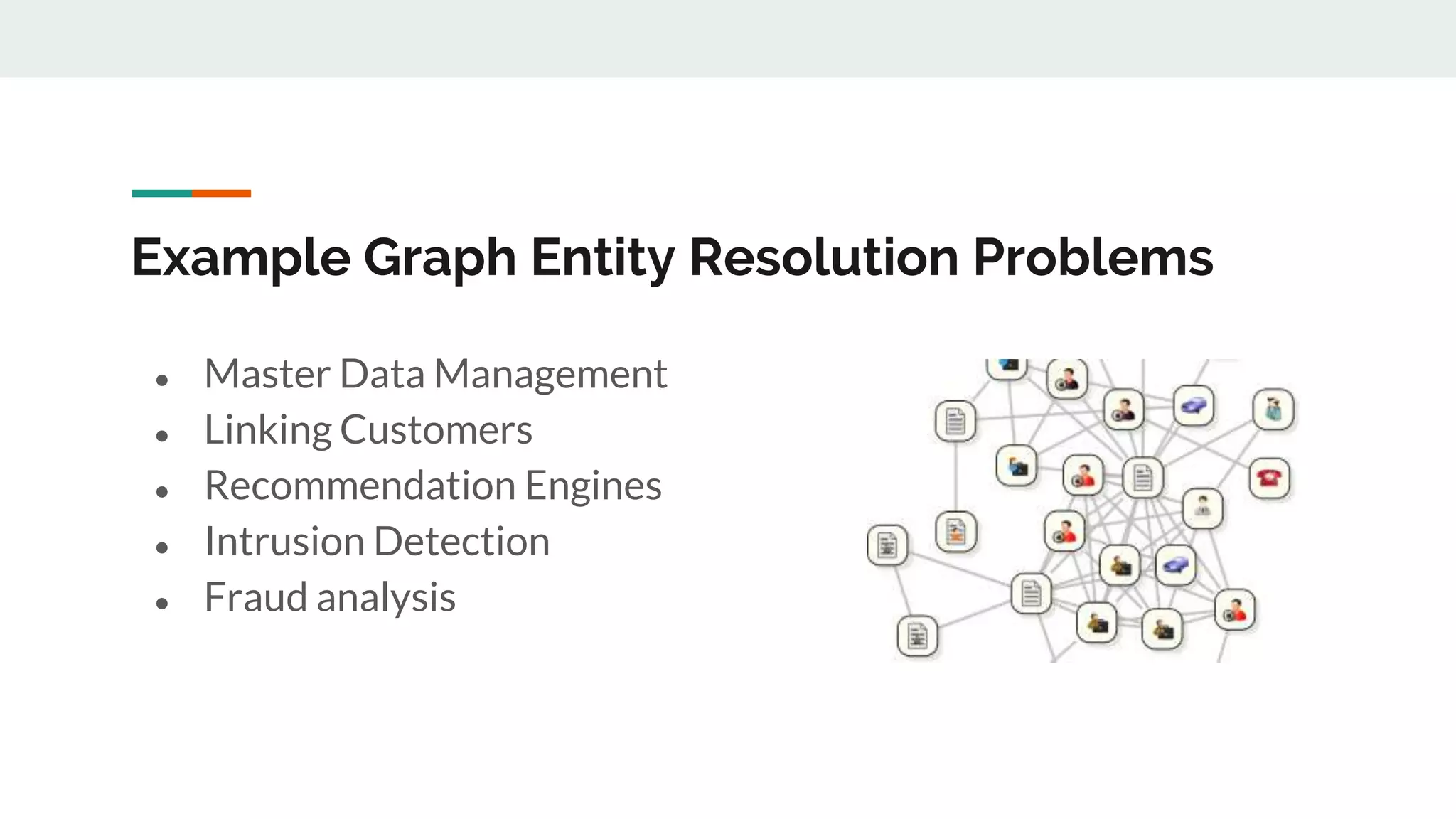 Example Graph Entity Resolution Problems

- Master Data Management
- Linking Customers
- Recommendation Engines
- Intrusion Detection
- Fraud analysis